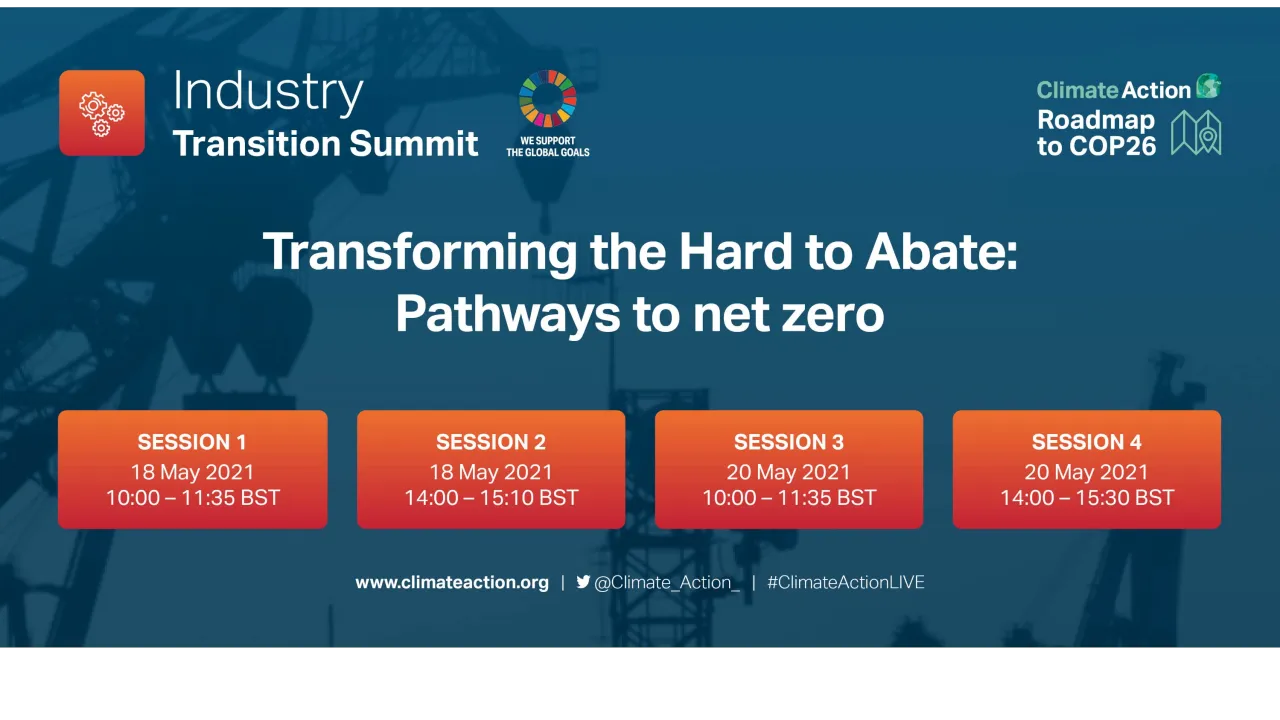 Industry
Transition Summit

WE SUPPORT
THE GLOBAL GOALS

Climate Action
Roadmap
to COP26

Transforming the Hard to Abate:
Pathways to net zero

SESSION 1
18 May 2021
10:00 – 11:35 BST

SESSION 2
18 May 2021
14:00 – 15:10 BST

SESSION 3
20 May 2021
10:00 – 11:35 BST

SESSION 4
20 May 2021
14:00 – 15:30 BST

www.climateaction.org | @Climate_Action_ | #ClimateActionLIVE